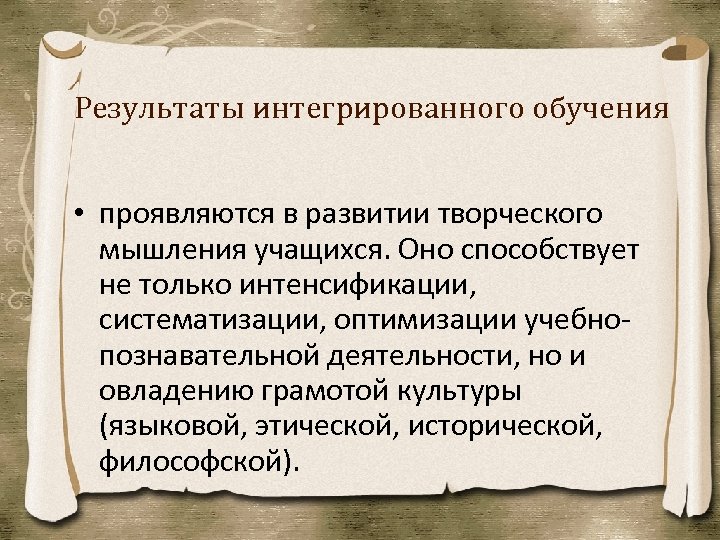 Результаты интегрированного обучения

• проявляются в развитии творческого мышления учащихся. Оно способствует не только интенсификации, систематизации, оптимизации учебно-познавательной деятельности, но и овладению грамотой культуры (языковой, этической, исторической, философской).